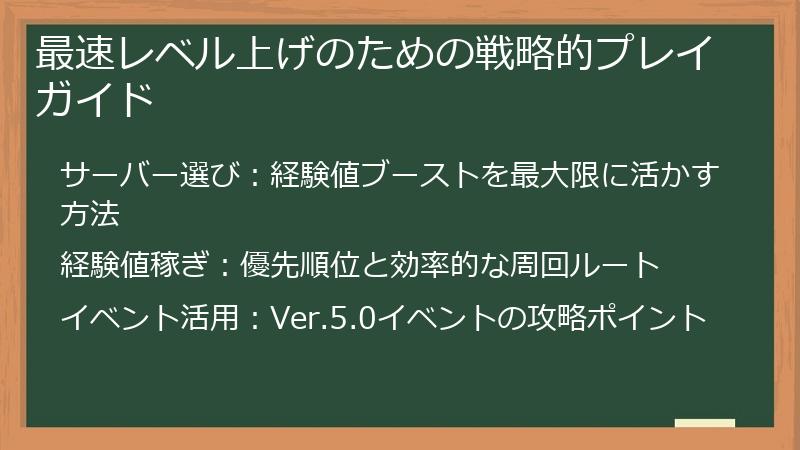 最速レベル上げのための戦略的プレイガイド

サーバー選び：経験値ブーストを最大限に活かす方法

経験値稼ぎ：優先順位と効率的な周回ルート

イベント活用：Ver.5.0イベントの攻略ポイント